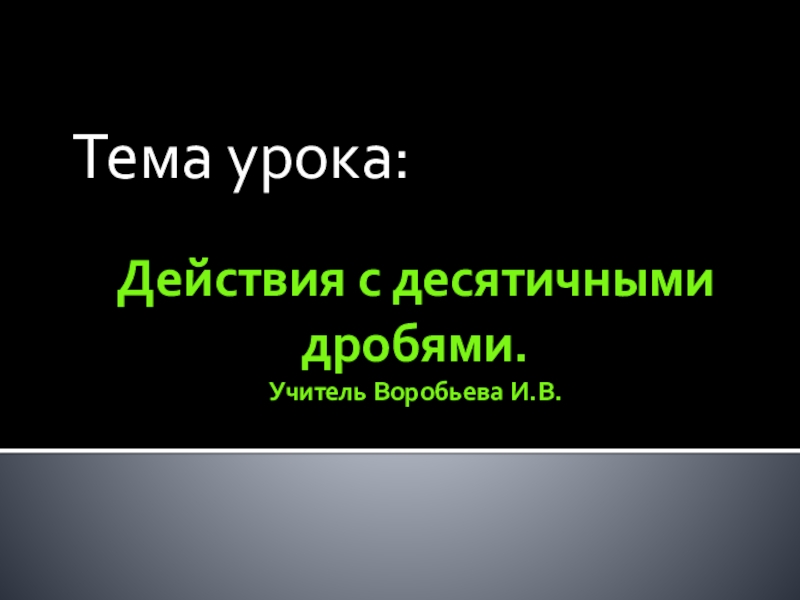 Тема урока:

Действия с десятичными дробями.

Учитель Воробьева И.В.